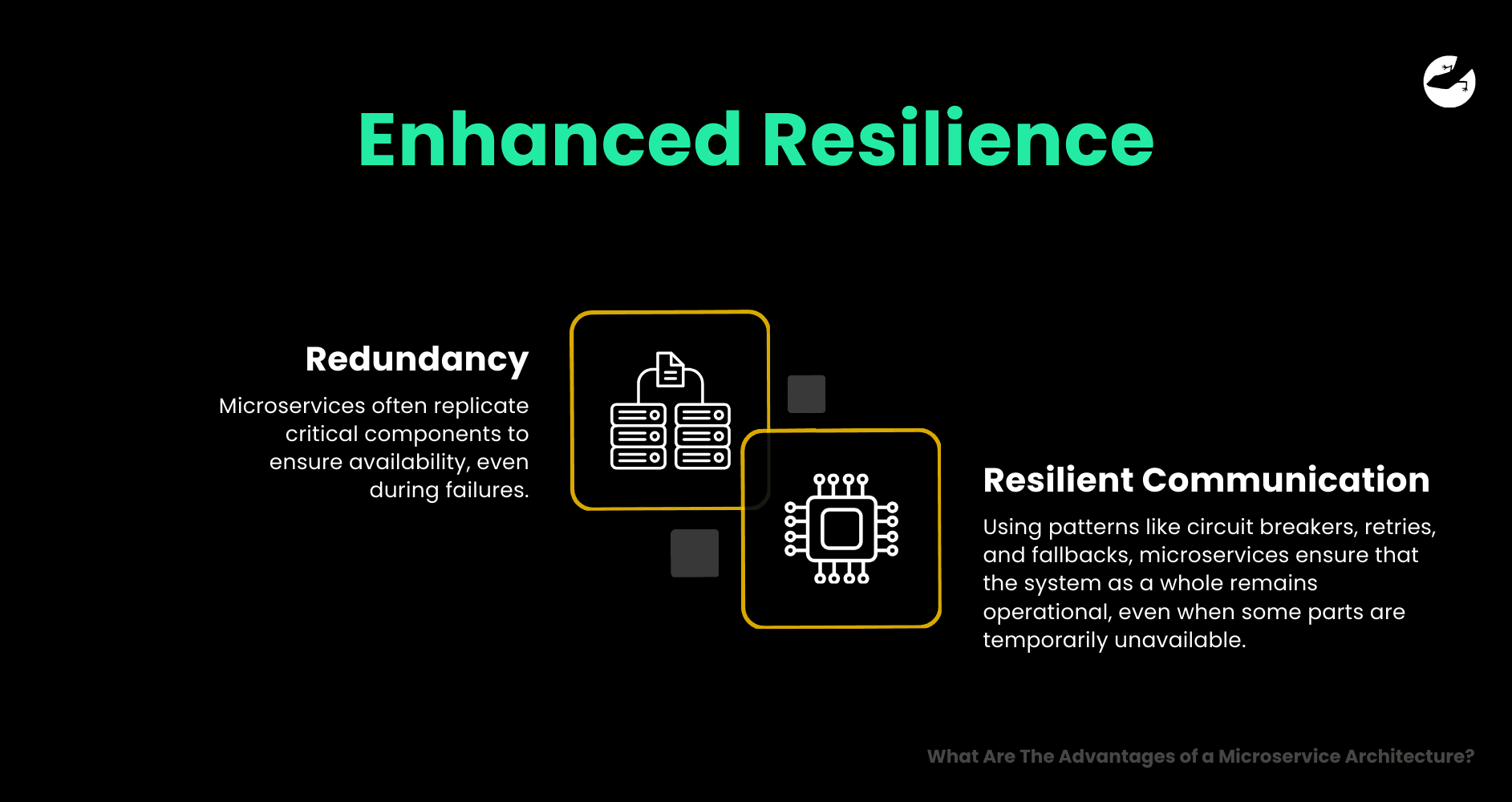 Enhanced Resilience

Redundancy

Microservices often replicate critical components to ensure availability, even during failures.

Resilient Communication

Using patterns like circuit breakers, retries, and fallbacks, microservices ensure that the system as a whole remains operational, even when some parts are temporarily unavailable.

What Are The Advantages of a Microservice Architecture?